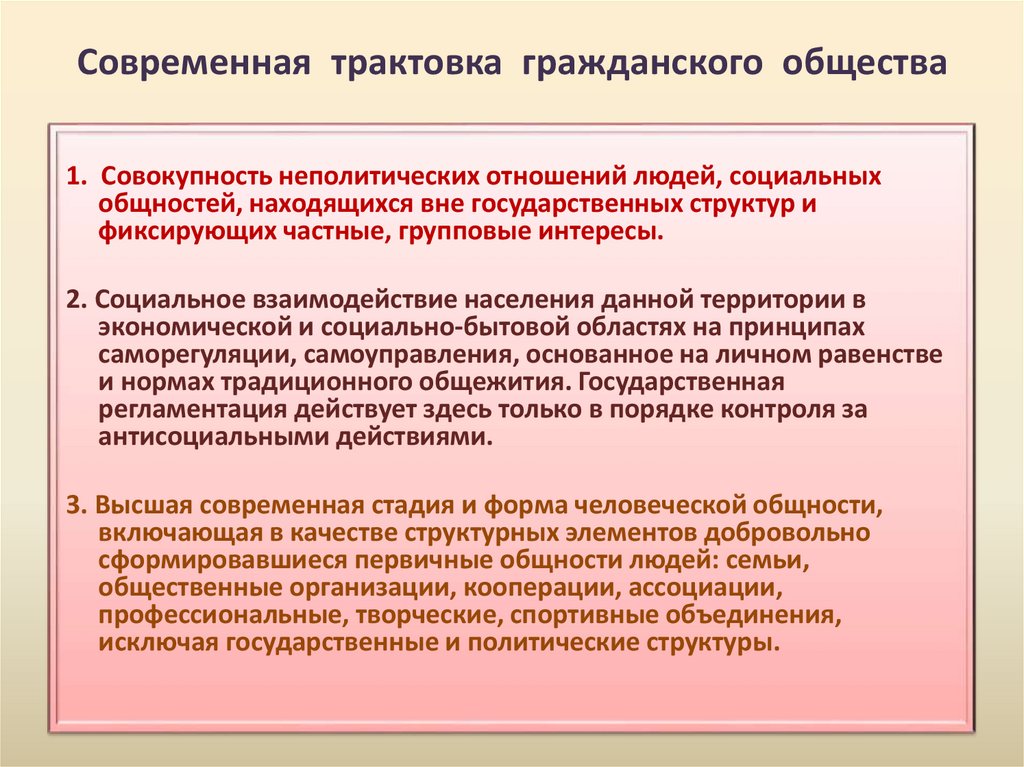 Современная трактовка гражданского общества

1. Совокупность неполитических отношений людей, социальных общностей, находящихся вне государственных структур и фиксирующих частные, групповые интересы.

2. Социальное взаимодействие населения данной территории в экономической и социально-бытовой областях на принципах саморегуляции, самоуправления, основанное на личном равенстве и нормах традиционного общежития. Государственная регламентация действует здесь только в порядке контроля за антисоциальными действиями.

3. Высшая современная стадия и форма человеческой общности, включающая в качестве структурных элементов добровольно сформировавшиеся первичные общности людей: семьи, общественные организации, кооперации, ассоциации, профессиональные, творческие, спортивные объединения, исключая государственные и политические структуры.